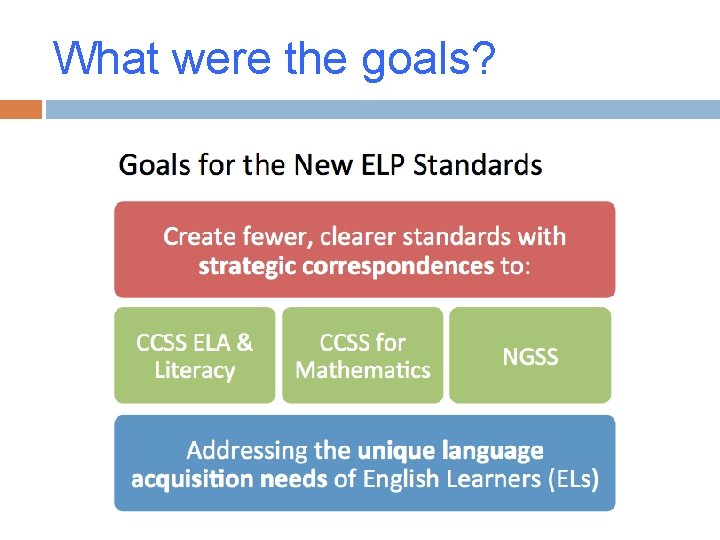 What were the goals?

Goals for the New ELP Standards

Create fewer, clearer standards with strategic correspondences to:

CCSS ELA & Literacy

CCSS for Mathematics

NGSS

Addressing the unique language acquisition needs of English Learners (ELs)